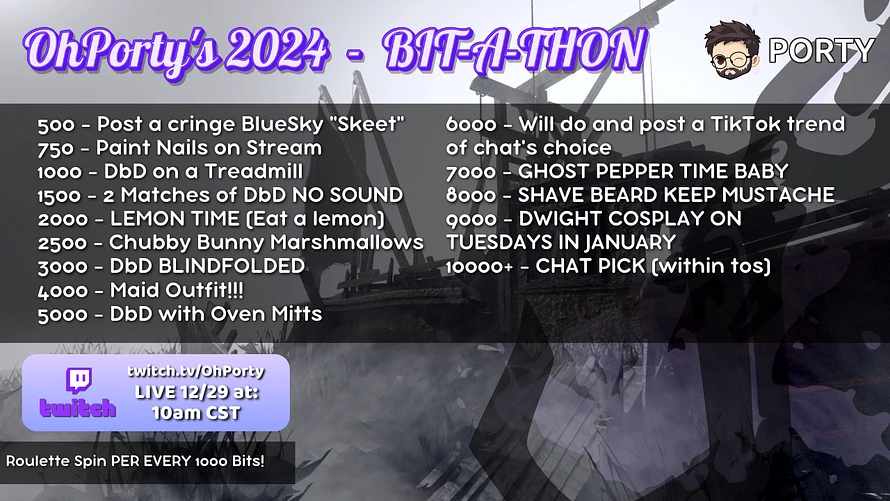 OhPorty's 2024 - BIT-A-THON

PORTY

500 - Post a cringe BlueSky "Skeet"
750 - Paint Nails on Stream
1000 - DbD on a Treadmill
1500 - 2 Matches of DbD NO SOUND
2000 - LEMON TIME (Eat a lemon)
2500 - Chubby Bunny Marshmallows
3000 - DbD BLINDFOLDED
4000 - Maid Outfit!!!
5000 - DbD with Oven Mitts

6000 - Will do and post a TikTok trend of chat's choice
7000 - GHOST PEPPER TIME BABY
8000 - SHAVE BEARD KEEP MUSTACHE
9000 - DWIGHT COSPLAY ON TUESDAYS IN JANUARY
10000+ - CHAT PICK (within tos)

twitch

twitch.tv/OhPorty
LIVE 12/29 at:
10am CST

Roulette Spin PER EVERY 1000 Bits!